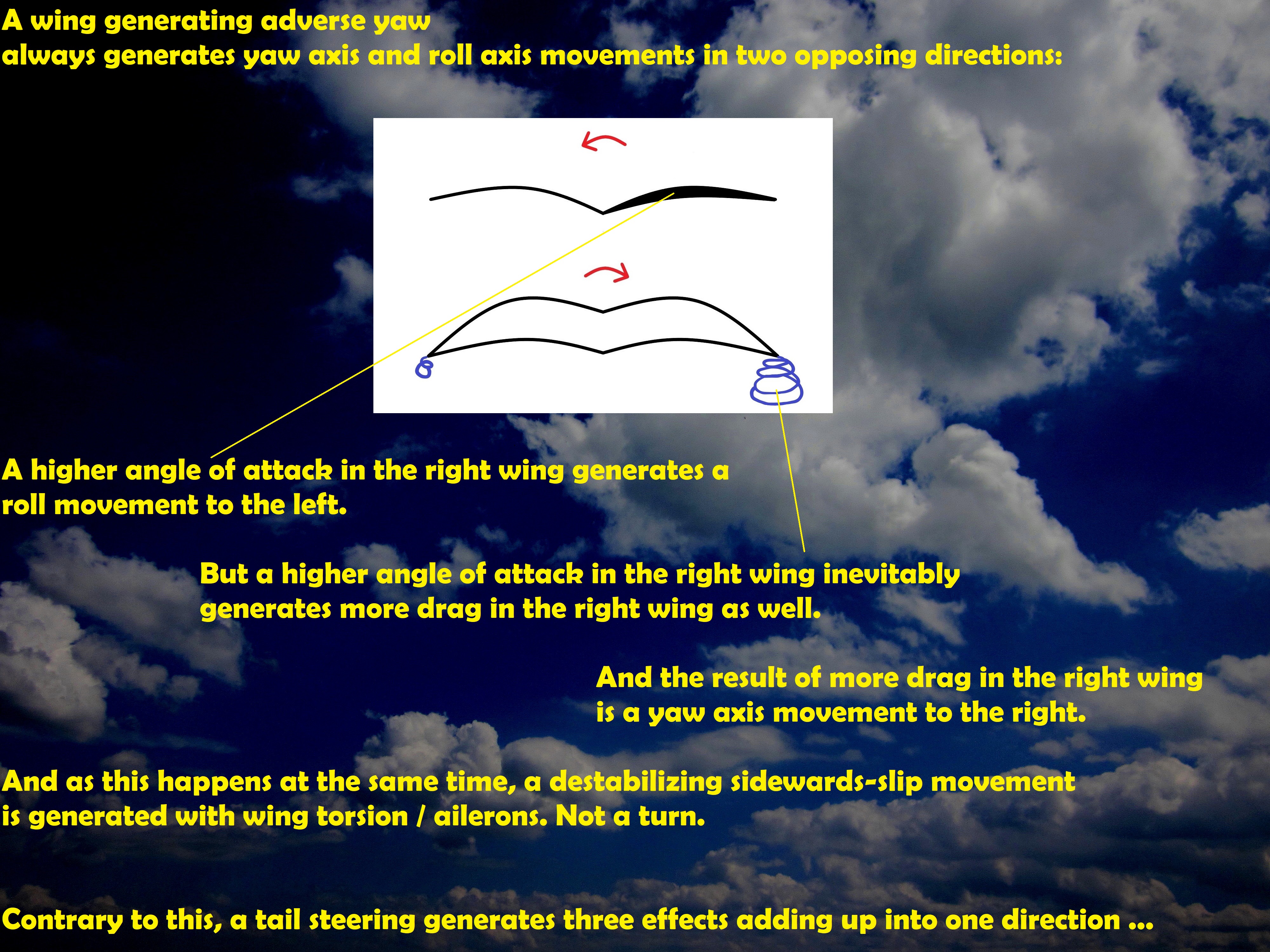 A wing generating adverse yaw
always generates yaw axis and roll axis movements in two opposing directions:

A higher angle of attack in the right wing generates a roll movement to the left.

But a higher angle of attack in the right wing inevitably generates more drag in the right wing as well.

And the result of more drag in the right wing is a yaw axis movement to the right.

And as this happens at the same time, a destabilizing sidewards-slip movement is generated with wing torsion / ailerons. Not a turn.

Contrary to this, a tail steering generates three effects adding up into one direction ...